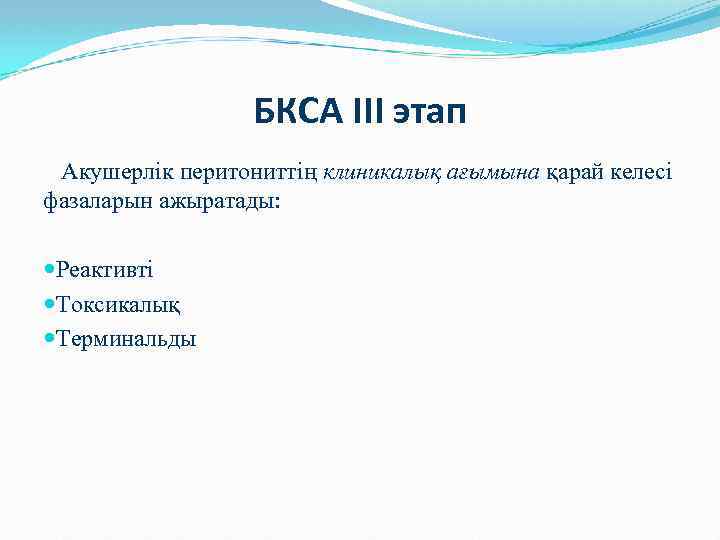 БКСА III этап

Акушерлік перитониттің клиникалық ағымына қарай келесі фазаларын ажыратады:

Реактивті
Токсикалық
Терминальды